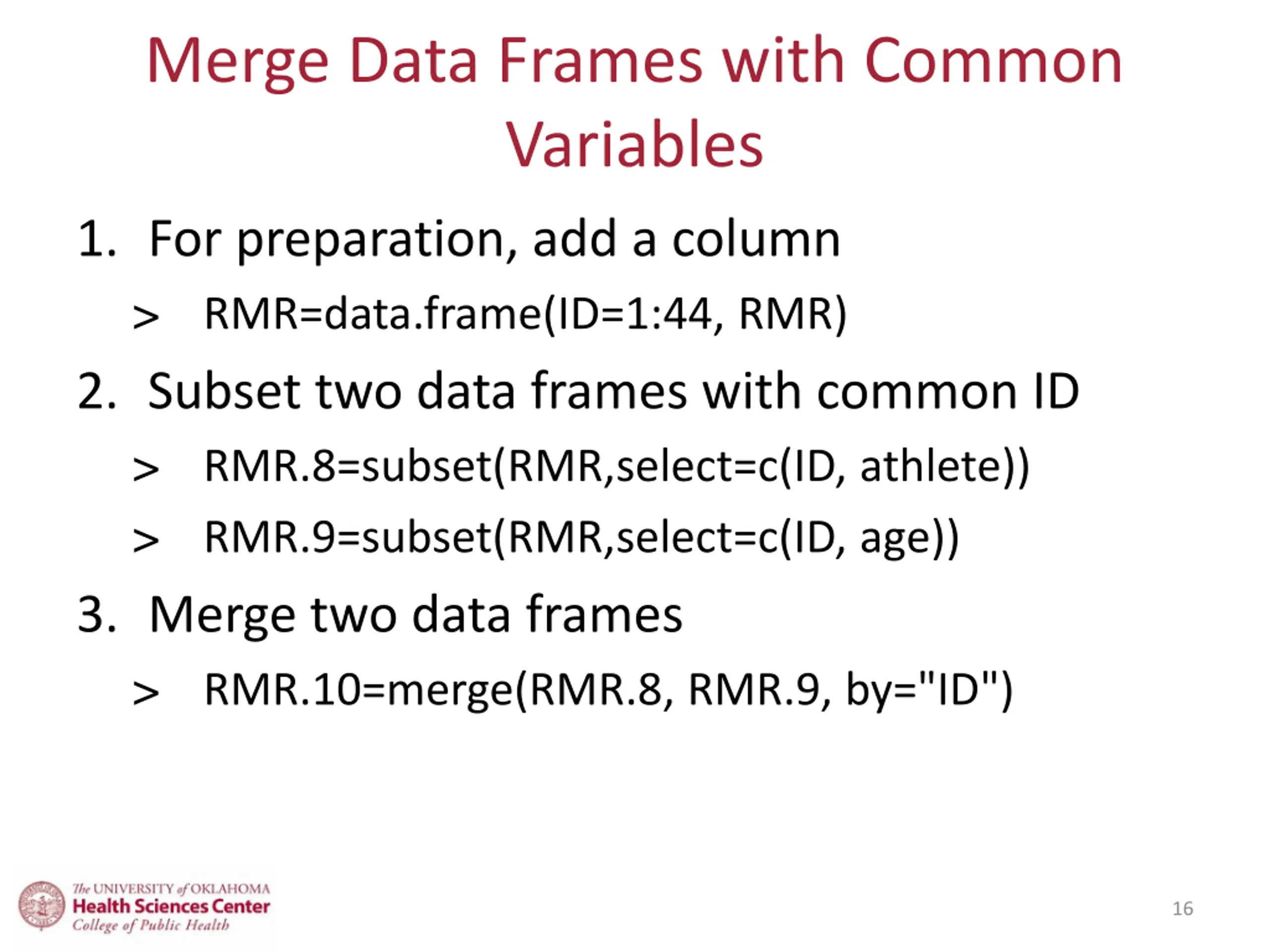 Merge Data Frames with Common Variables

1. For preparation, add a column

> RMR=data.frame(ID=1:44, RMR)

2. Subset two data frames with common ID

> RMR.8=subset(RMR,select=c(ID, athlete))

> RMR.9=subset(RMR,select=c(ID, age))

3. Merge two data frames

> RMR.10=merge(RMR.8, RMR.9, by="ID")

The UNIVERSITY of OKLAHOMA
Health Sciences Center
College of Public Health

16